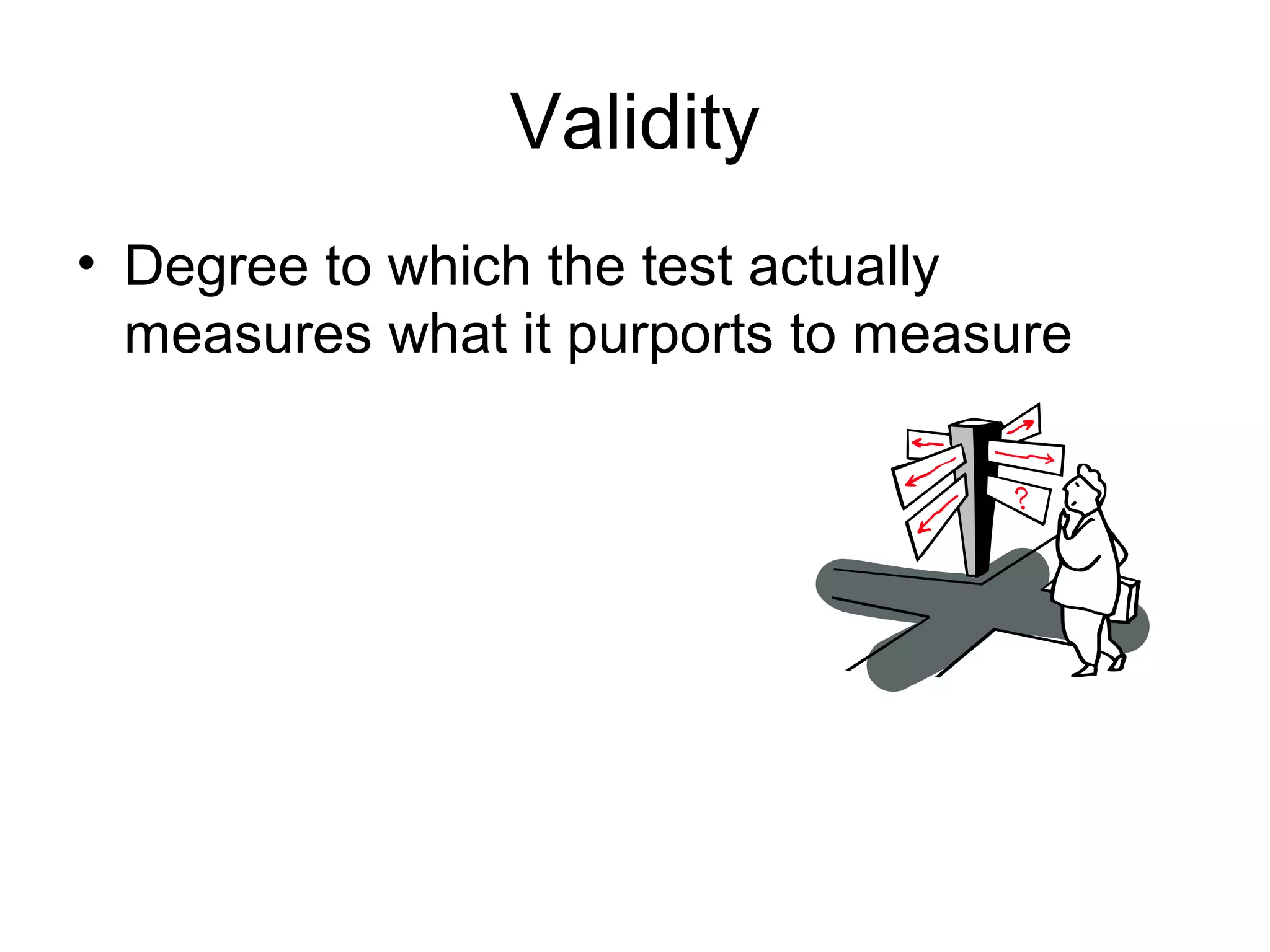 Validity

• Degree to which the test actually measures what it purports to measure

?